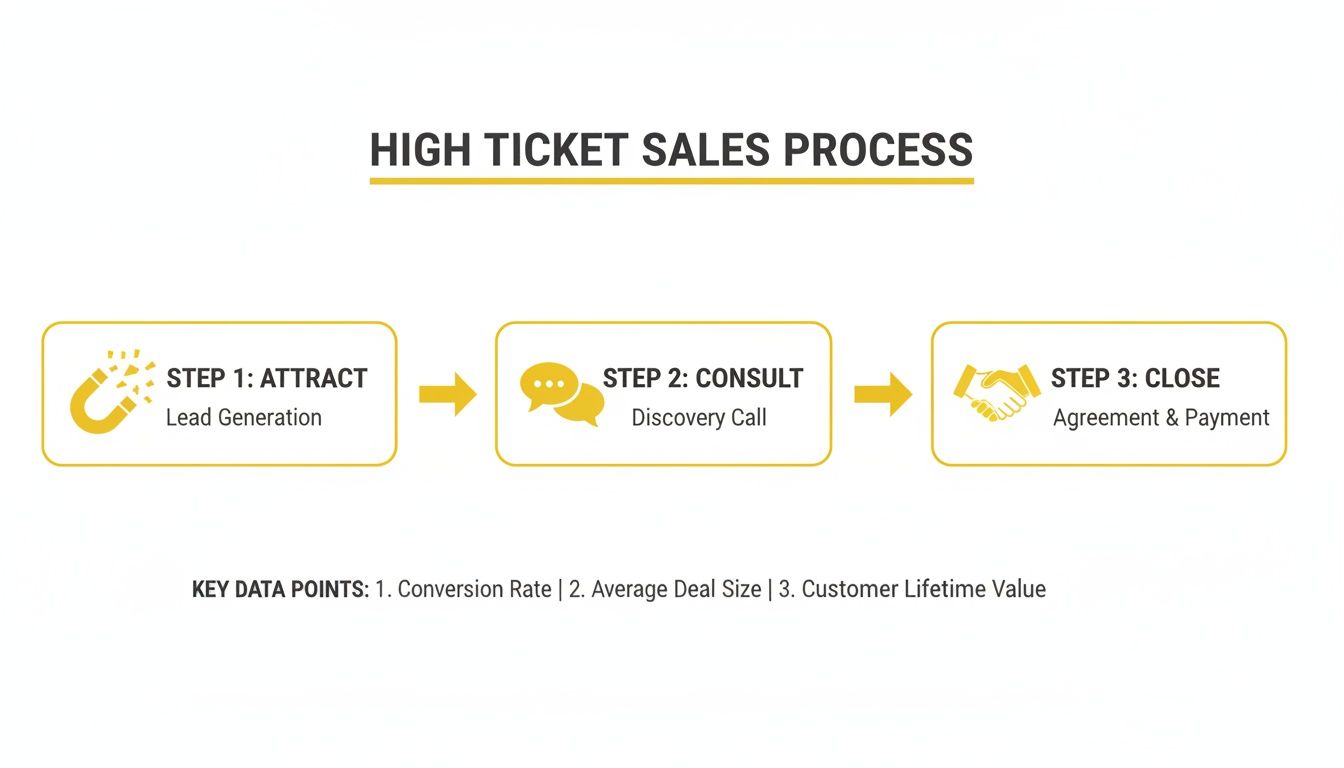 HIGH TICKET SALES PROCESS

STEP 1: ATTRACT
Lead Generation

STEP 2: CONSULT
Discovery Call

STEP 3: CLOSE
Agreement & Payment

KEY DATA POINTS: 1. Conversion Rate | 2. Average Deal Size | 3. Customer Lifetime Value